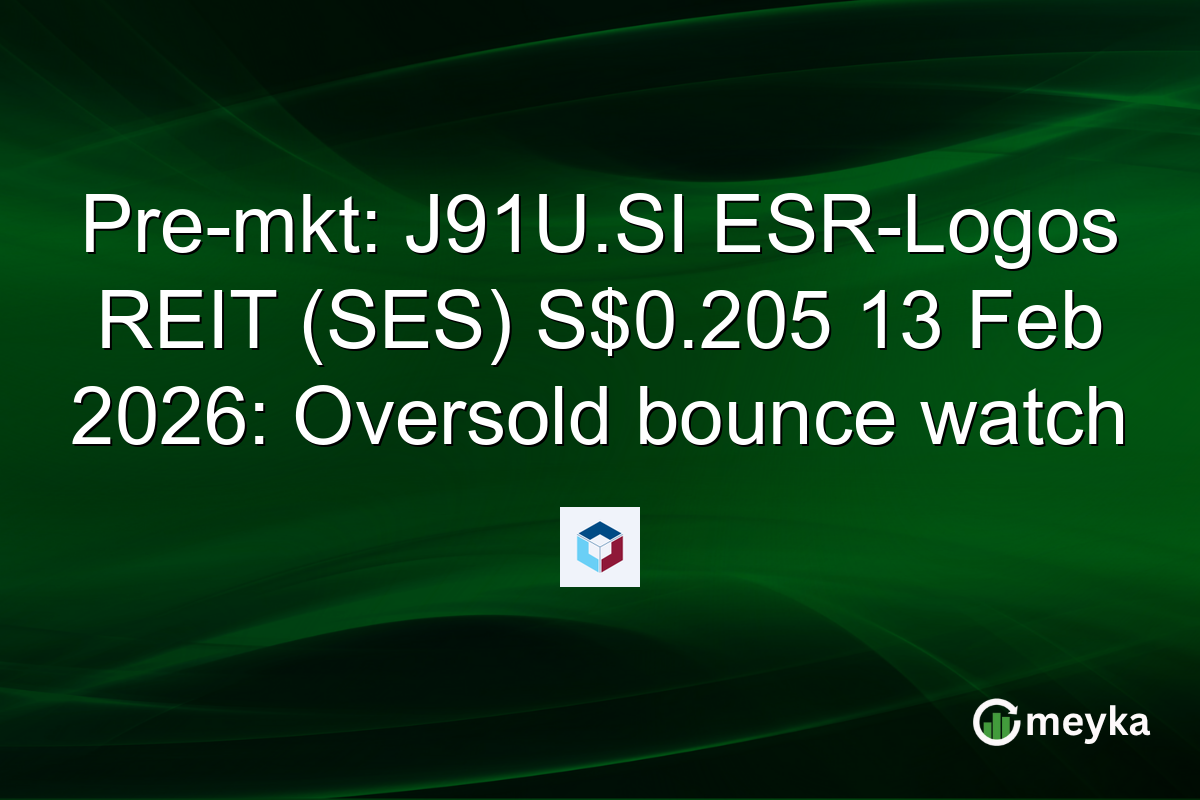 Pre-mkt: J91U.SI ESR-Logos REIT (SES) S$0.205 13 Feb 2026: Oversold bounce watch

meyka